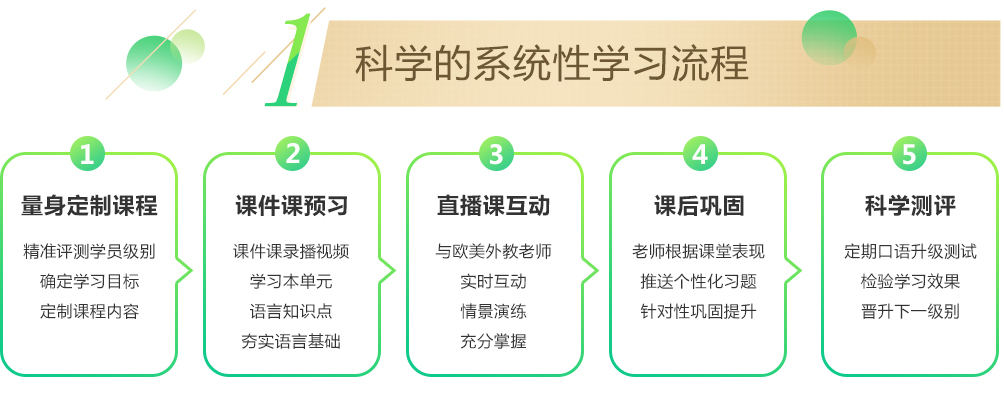 1 科学的系统性学习流程

1
量身定制课程
精准评测学员级别
确定学习目标
定制课程内容

2
课件课预习
课件课录播视频
学习本单元
语言知识点
夯实语言基础

3
直播课互动
与欧美外教老师
实时互动
情景演练
充分掌握

4
课后巩固
老师根据课堂表现
推送个性化习题
针对性巩固提升

5
科学测评
定期口语升级测试
检验学习效果
晋升下一级别